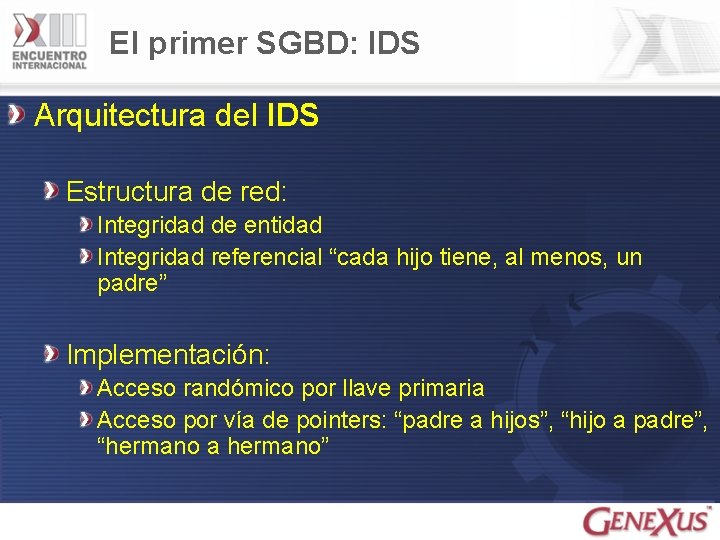 XIII ENCUENTRO INTERNACIONAL

El primer SGBD: IDS

Arquitectura del IDS

Estructura de red:

Integridad de entidad

Integridad referencial “cada hijo tiene, al menos, un padre”

Implementación:

Acceso randómico por llave primaria

Acceso por vía de pointers: “padre a hijos”, “hijo a padre”, “hermano a hermano”

GENEXUS